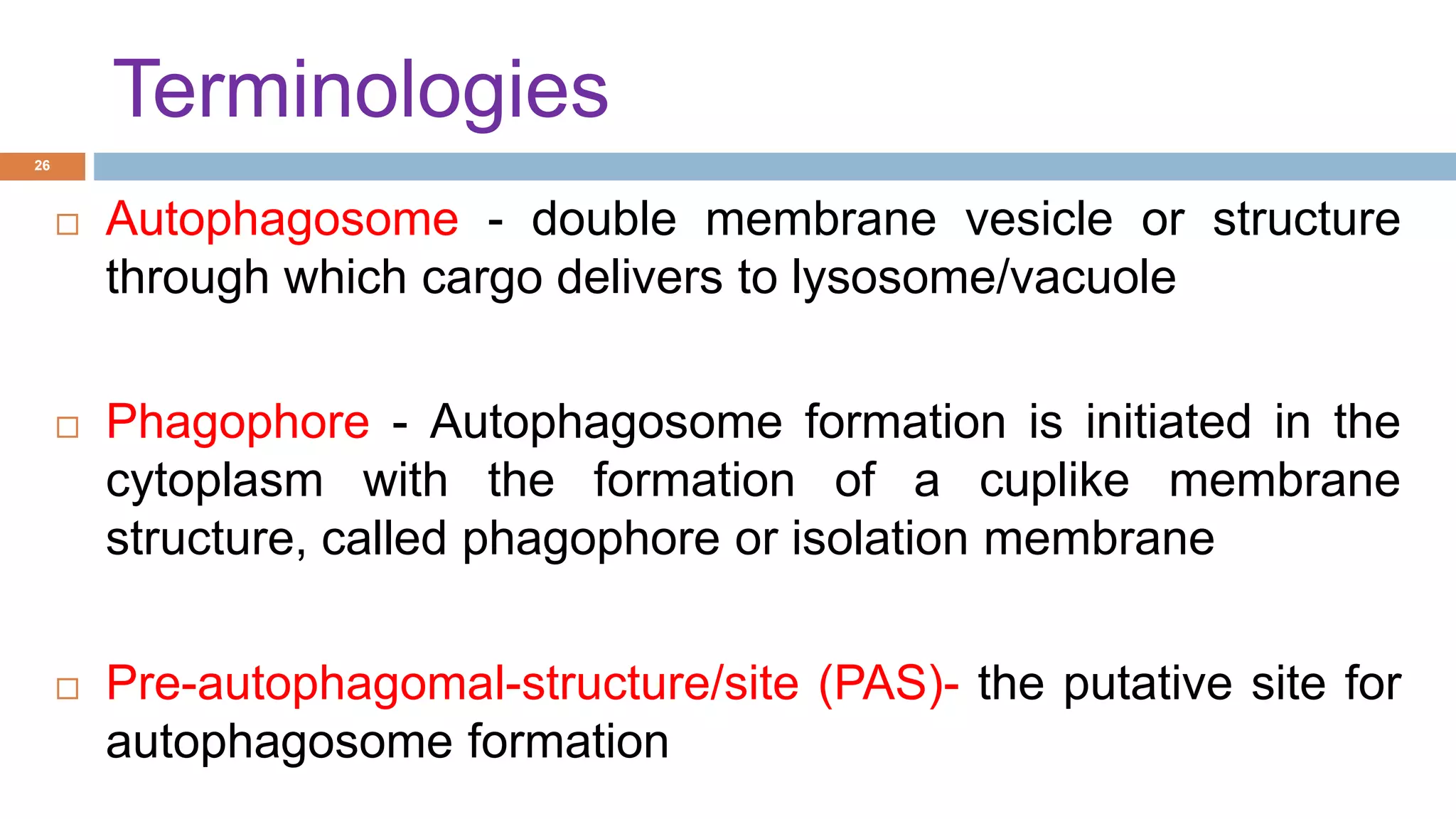 Terminologies

26

□ Autophagosome - double membrane vesicle or structure through which cargo delivers to lysosome/vacuole

□ Phagophore - Autophagosome formation is initiated in the cytoplasm with the formation of a cuplike membrane structure, called phagophore or isolation membrane

□ Pre-autophagomal-structure/site (PAS)- the putative site for autophagosome formation